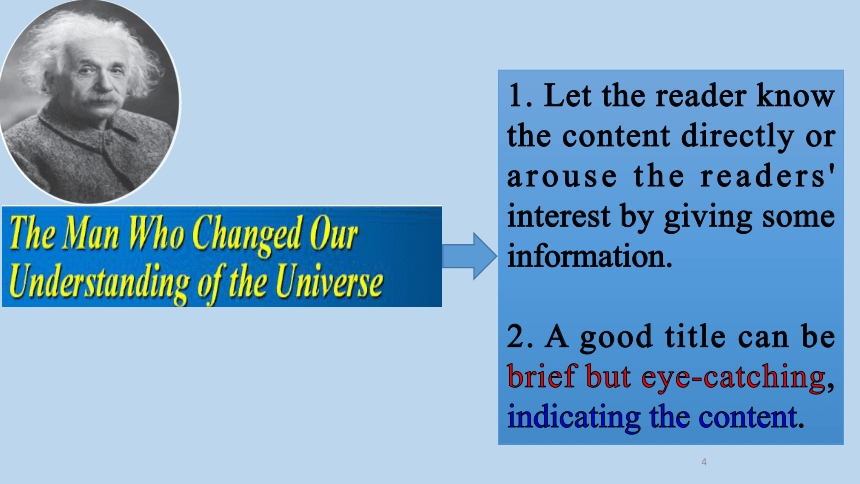 The Man Who Changed Our Understanding of the Universe

1. Let the reader know the content directly or arouse the readers' interest by giving some information.

2. A good title can be brief but eye-catching, indicating the content.

4